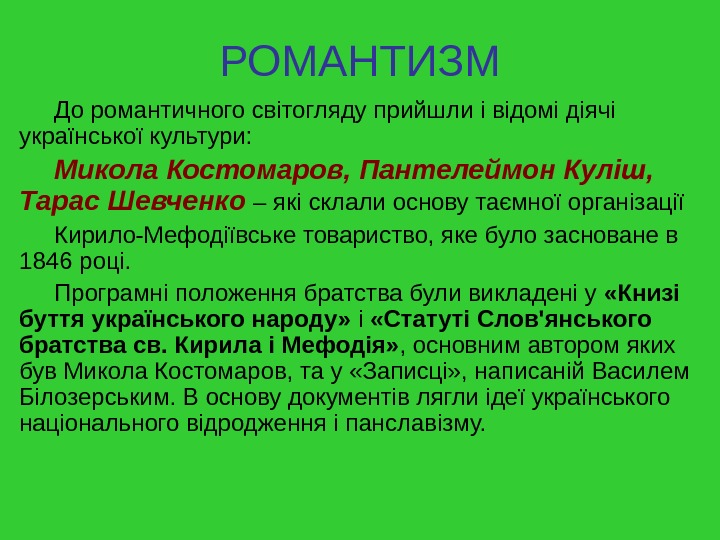 РОМАНТИЗМ

До романтичного світогляду прийшли і відомі діячі української культури:

Микола Костомаров, Пантелеймон Куліш, Тарас Шевченко – які склали основу таємної організації

Кирило-Мефодіївське товариство, яке було засноване в 1846 році.

Програмні положення братства були викладені у «Книзі буття українського народу» і «Статуті Слов'янського братства св. Кирила і Мефодія», основним автором яких був Микола Костомаров, та у «Записці», написаній Василем Білозерським. В основу документів лягли ідеї українського національного відродження і панславізму.